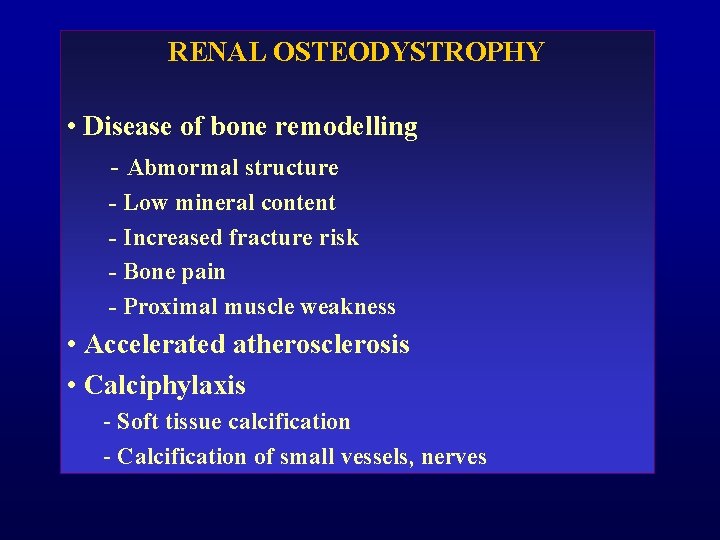 RENAL OSTEODYSTROPHY

• Disease of bone remodelling

- Abmormal structure
- Low mineral content
- Increased fracture risk
- Bone pain
- Proximal muscle weakness

• Accelerated atherosclerosis

• Calciphylaxis

- Soft tissue calcification
- Calcification of small vessels, nerves